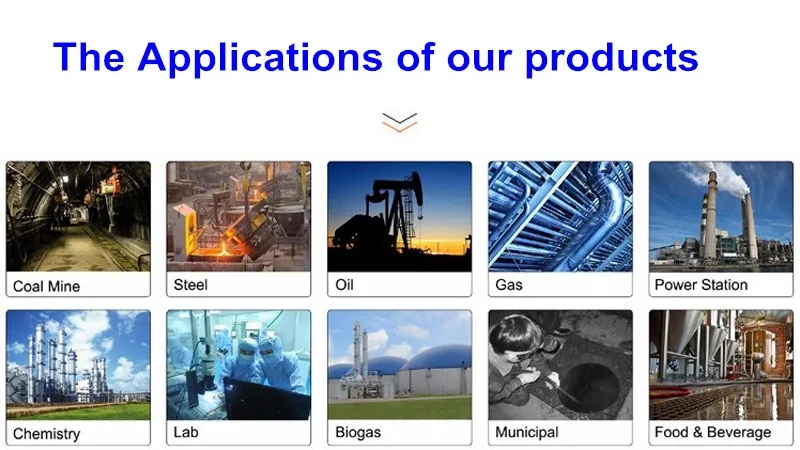 The Applications of our products

Coal Mine

Steel

Oil

Gas

Power Station

Chemistry

Lab

Biogas

Municipal

Food & Beverage